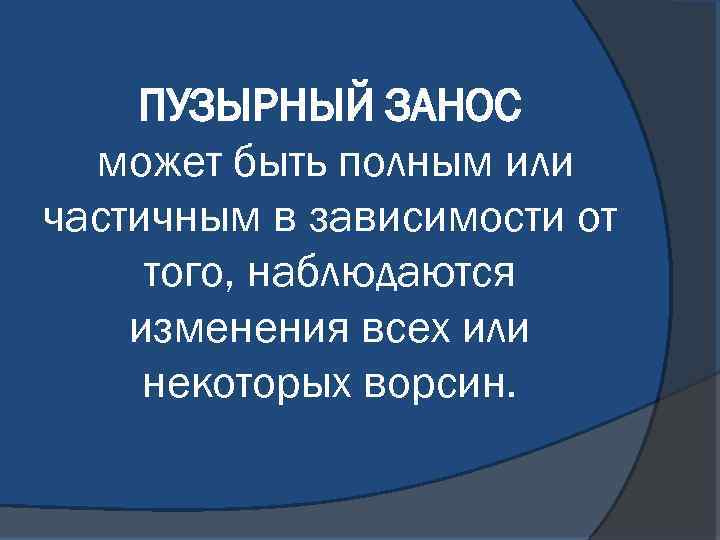 ПУЗЫРНЫЙ ЗАНОС может быть полным или частичным в зависимости от того, наблюдаются изменения всех или некоторых ворсин.